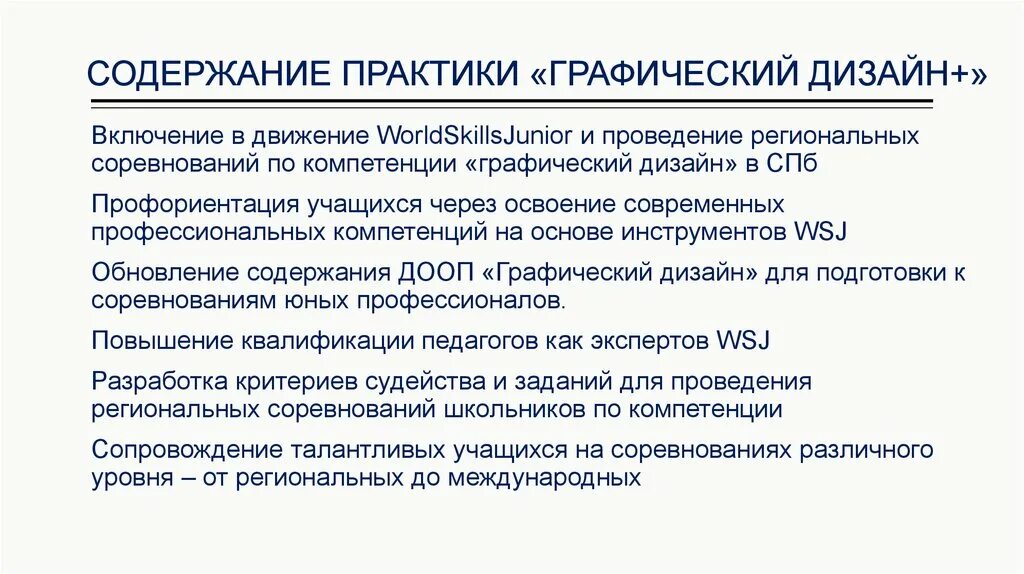 СОДЕРЖАНИЕ ПРАКТИКИ «ГРАФИЧЕСКИЙ ДИЗАЙН+»

Включение в движение WorldSkillsJunior и проведение региональных соревнований по компетенции «графический дизайн» в СПб

Профориентация учащихся через освоение современных профессиональных компетенций на основе инструментов WSJ

Обновление содержания ДООП «Графический дизайн» для подготовки к соревнованиям юных профессионалов.

Повышение квалификации педагогов как экспертов WSJ

Разработка критериев судейства и заданий для проведения региональных соревнований школьников по компетенции

Сопровождение талантливых учащихся на соревнованиях различного уровня – от региональных до международных